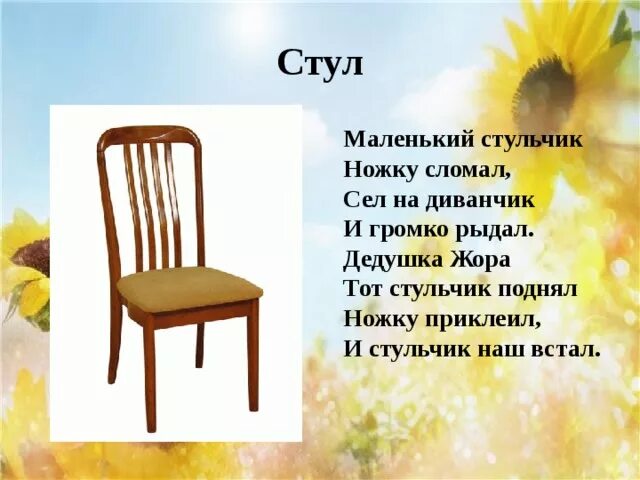 Стул

Маленький стульчик
Ножку сломал,
Сел на диванчик
И громко рыдал.
Дедушка Жора
Тот стульчик поднял
Ножку приклеил,
И стульчик наш встал.